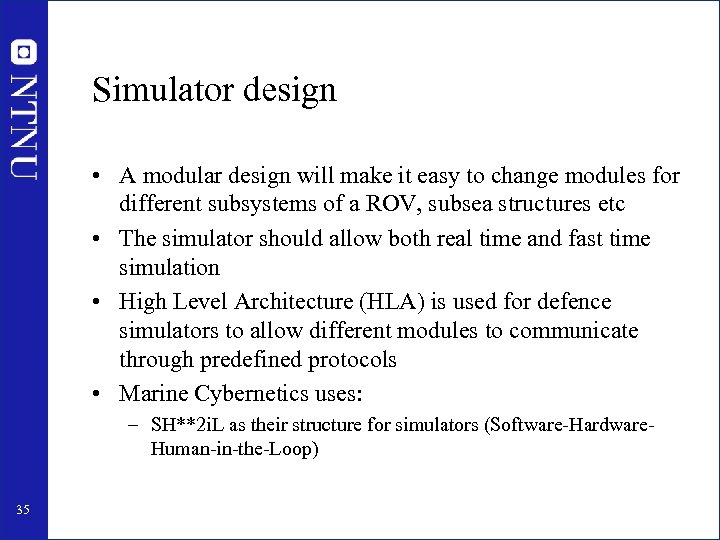 NTNU

Simulator design

• A modular design will make it easy to change modules for different subsystems of a ROV, subsea structures etc
• The simulator should allow both real time and fast time simulation
• High Level Architecture (HLA) is used for defence simulators to allow different modules to communicate through predefined protocols
• Marine Cybernetics uses:
– SH**2iL as their structure for simulators (Software-Hardware-Human-in-the-Loop)

35